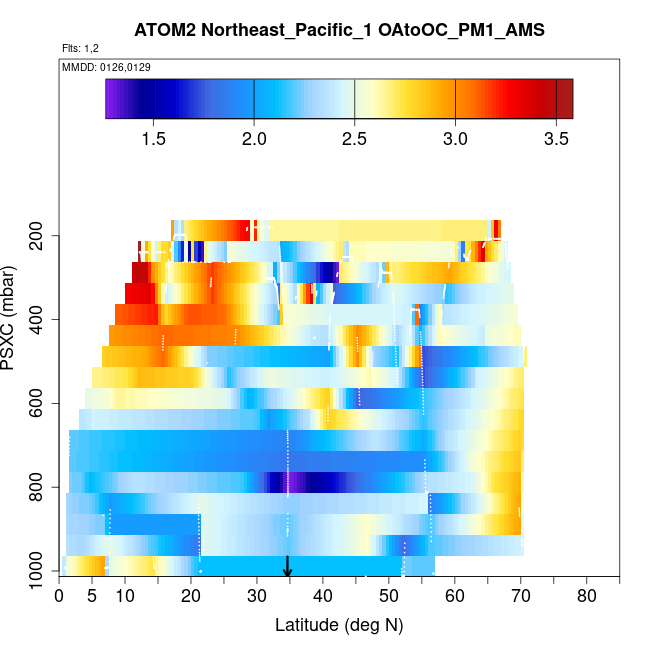 ATOM2 Northeast_Pacific_1 OAtoOC_PM1_AMS

Flts: 1,2

MMDD: 0126,0129

1.5
2.0
2.5
3.0
3.5

PSXC (mbar)

200
400
600
800
1000

0
5
10
20
30
40
50
60
70
80

Latitude (deg N)